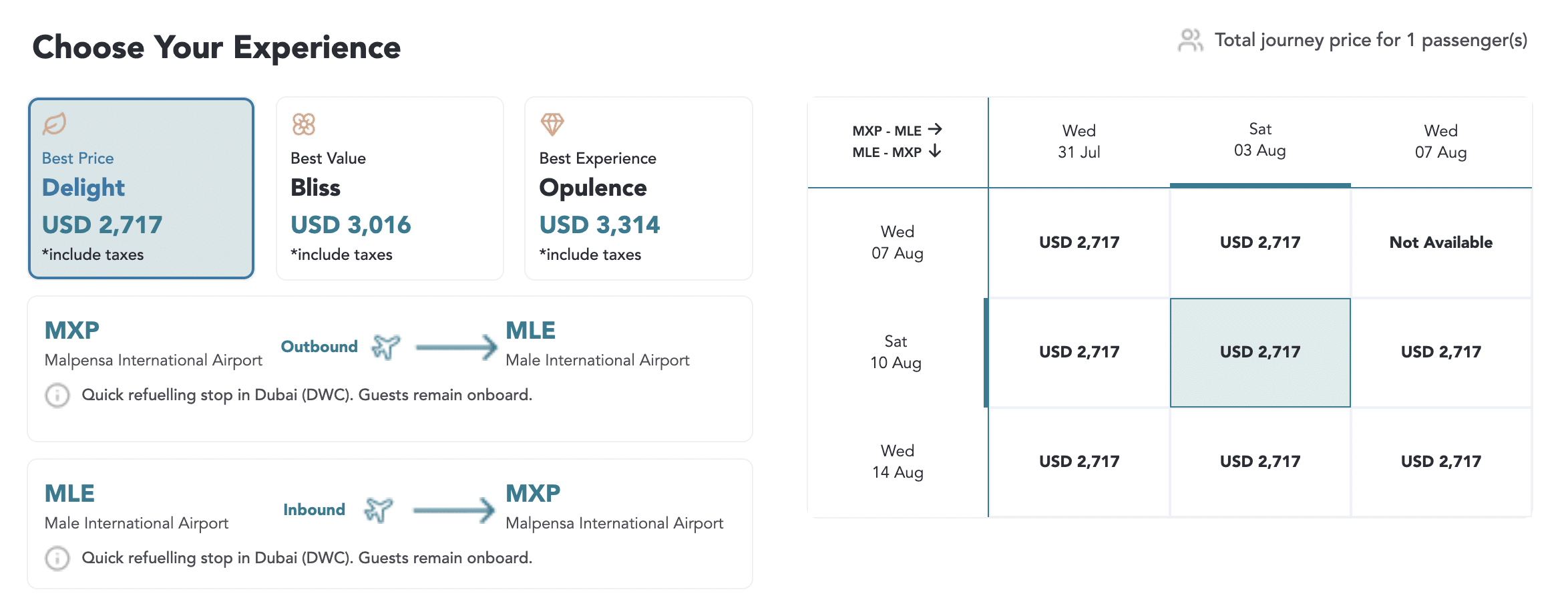 Choose Your Experience

Total journey price for 1 passenger(s)

Best Price
Delight
USD 2,717
*include taxes

Best Value
Bliss
USD 3,016
*include taxes

Best Experience
Opulence
USD 3,314
*include taxes

MXP
Malpensa International Airport
Outbound
MLE
Male International Airport
Quick refuelling stop in Dubai (DWC). Guests remain onboard.

MLE
Male International Airport
Inbound
MXP
Malpensa International Airport
Quick refuelling stop in Dubai (DWC). Guests remain onboard.

| MXP - MLE → MLE - MXP ↓ | Wed 31 Jul | Sat 03 Aug | Wed 07 Aug |
|---|---|---|---|
| Wed 07 Aug | USD 2,717 | USD 2,717 | Not Available |
| Sat 10 Aug | USD 2,717 | USD 2,717 | USD 2,717 |
| Wed 14 Aug | USD 2,717 | USD 2,717 | USD 2,717 |